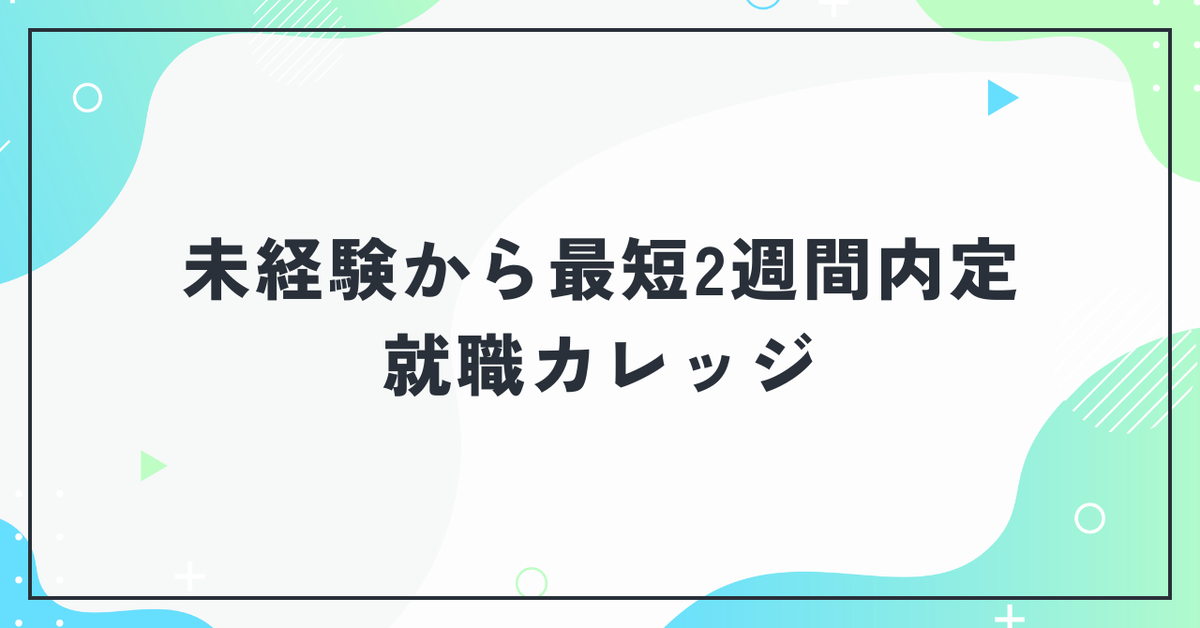 未経験から最短2週間内定
就職カレッジ